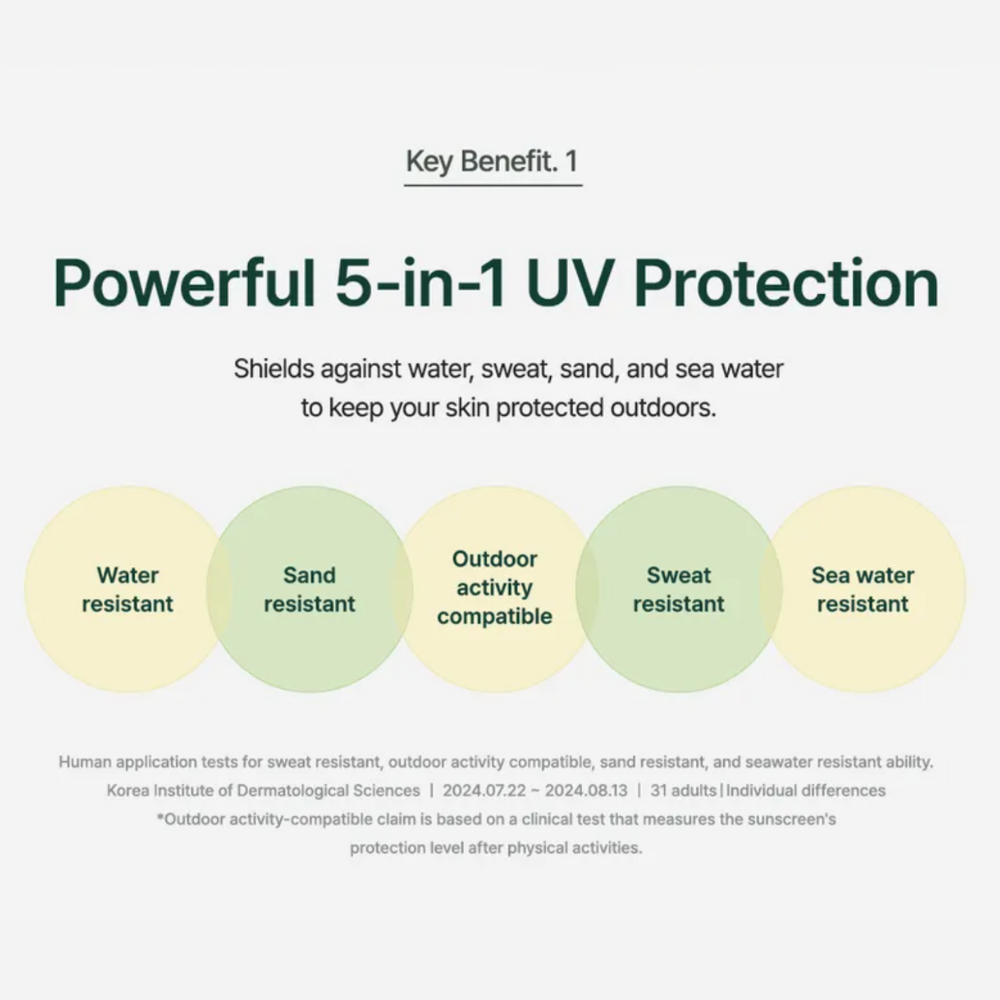 Key Benefit. 1

Powerful 5-in-1 UV Protection

Shields against water, sweat, sand, and sea water to keep your skin protected outdoors.

Water resistant

Sand resistant

Outdoor activity compatible

Sweat resistant

Sea water resistant

Human application tests for sweat resistant, outdoor activity compatible, sand resistant, and seawater resistant ability.
Korea Institute of Dermatological Sciences | 2024.07.22 ~ 2024.08.13 | 31 adults | Individual differences
*Outdoor activity-compatible claim is based on a clinical test that measures the sunscreen's protection level after physical activities.